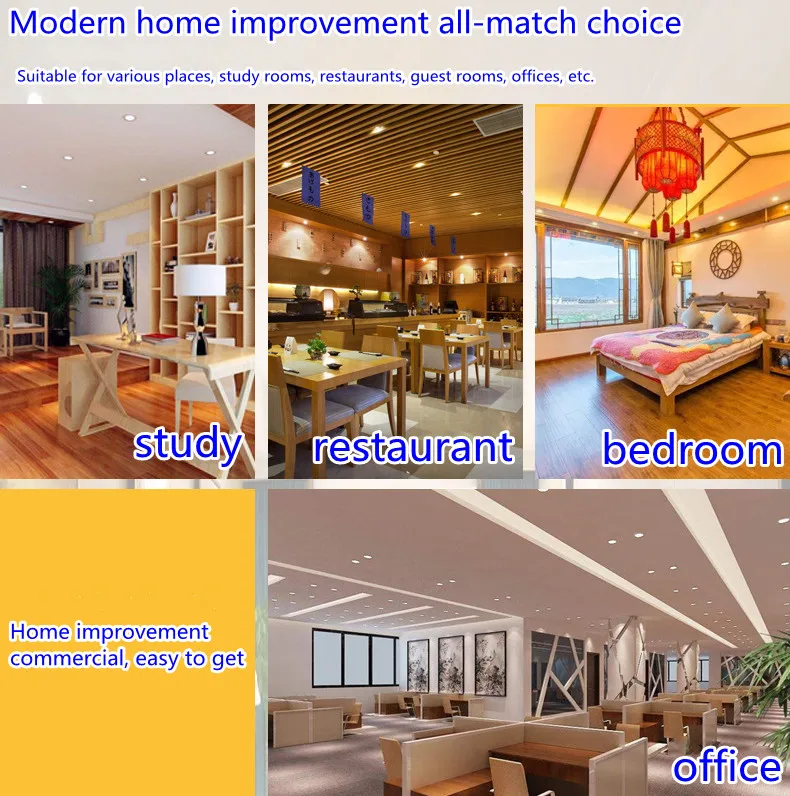 Modern home improvement all-match choice

Suitable for various places, study rooms, restaurants, guest rooms, offices, etc.

study

restaurant

bedroom

Home improvement commercial, easy to get

office